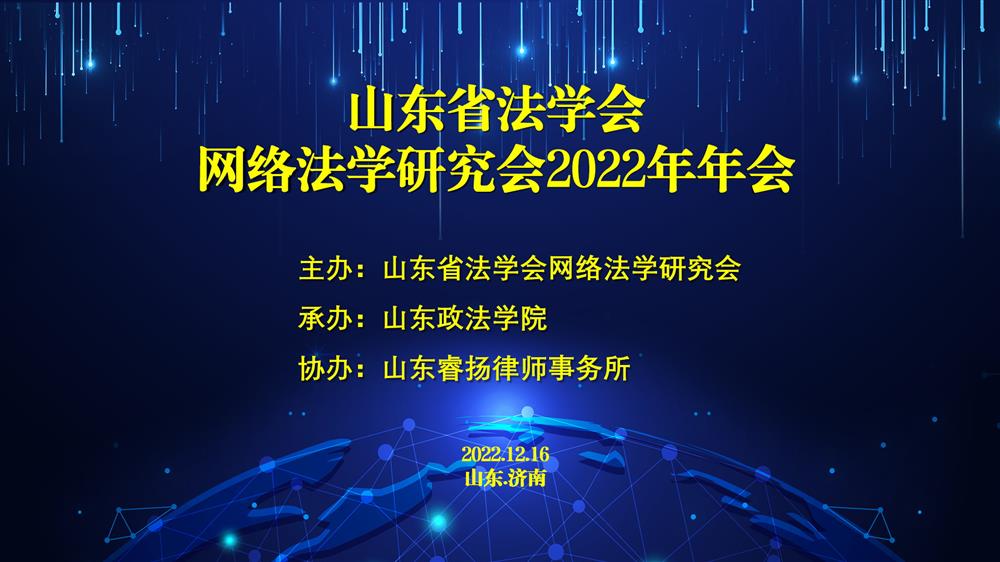 山东省法学会
网络法学研究会2022年年会

主办：山东省法学会网络法学研究会

承办：山东政法学院

协办：山东睿扬律师事务所

2022.12.16
山东.济南